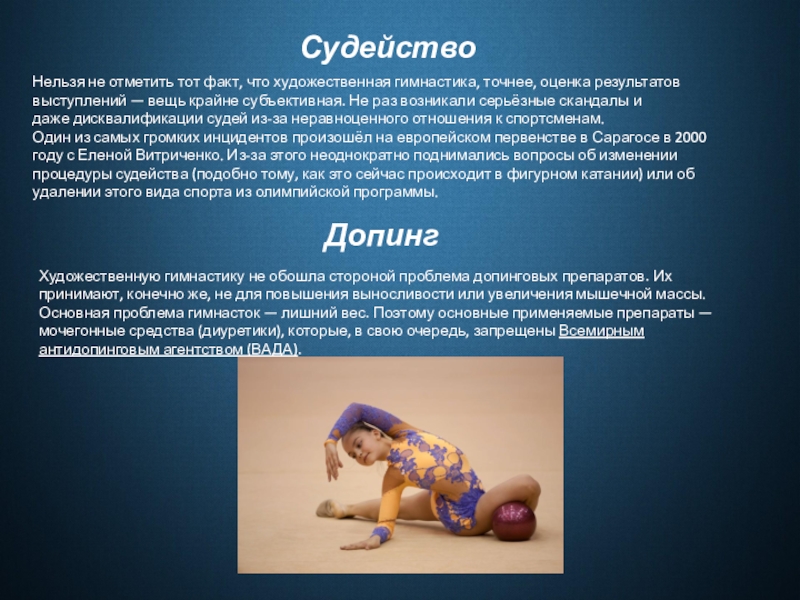 Судейство

Нельзя не отметить тот факт, что художественная гимнастика, точнее, оценка результатов выступлений — вещь крайне субъективная. Не раз возникали серьёзные скандалы и даже дисквалификации судей из-за неравноценного отношения к спортсменам.
Один из самых громких инцидентов произошёл на европейском первенстве в Сарагосе в 2000 году с Еленой Витриченко. Из-за этого неоднократно поднимались вопросы об изменении процедуры судейства (подобно тому, как это сейчас происходит в фигурном катании) или об удалении этого вида спорта из олимпийской программы.

Допинг

Художественную гимнастику не обошла стороной проблема допинговых препаратов. Их принимают, конечно же, не для повышения выносливости или увеличения мышечной массы. Основная проблема гимнасток — лишний вес. Поэтому основные применяемые препараты — мочегонные средства (диуретики), которые, в свою очередь, запрещены Всемирным антидопинговым агентством (ВАДА).